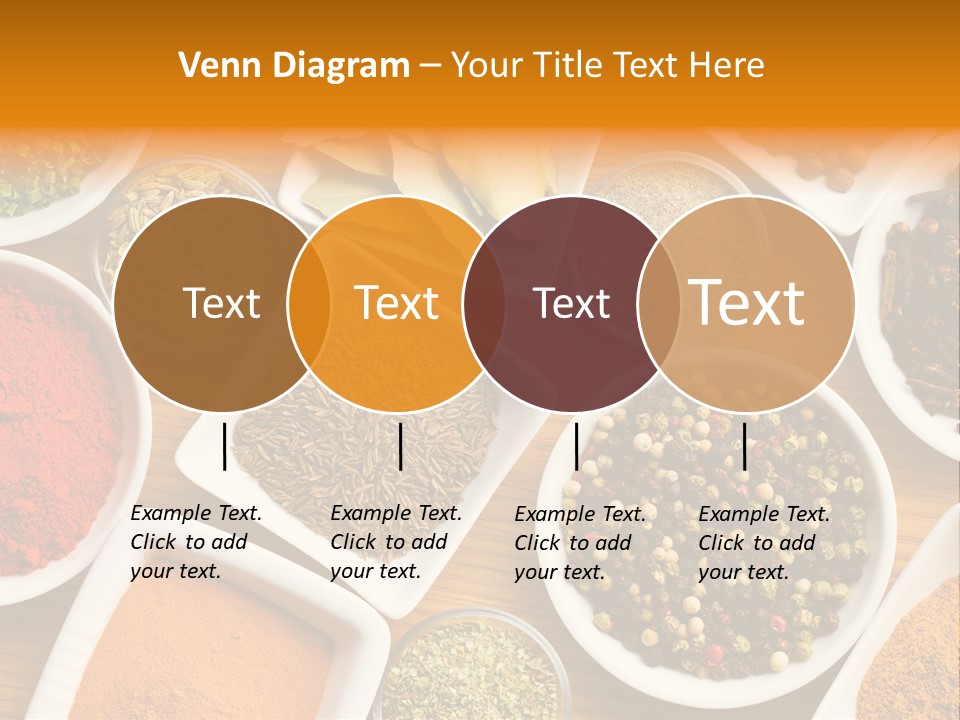 Venn Diagram – Your Title Text Here

Text

Text

Text

Text

Example Text. Click to add your text.

Example Text. Click to add your text.

Example Text. Click to add your text.

Example Text. Click to add your text.